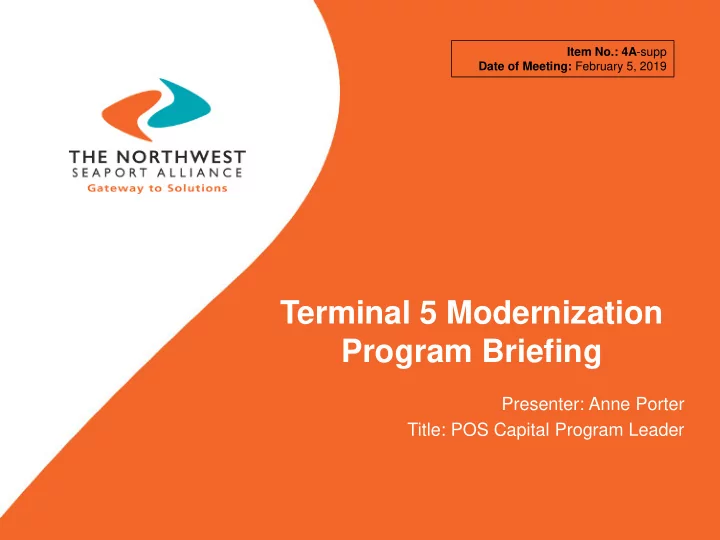 Item No.: 4A-supp
Date of Meeting: February 5, 2019

THE NORTHWEST
SEAPORT ALLIANCE
Gateway to Solutions

Terminal 5 Modernization Program Briefing

Presenter: Anne Porter
Title: POS Capital Program Leader